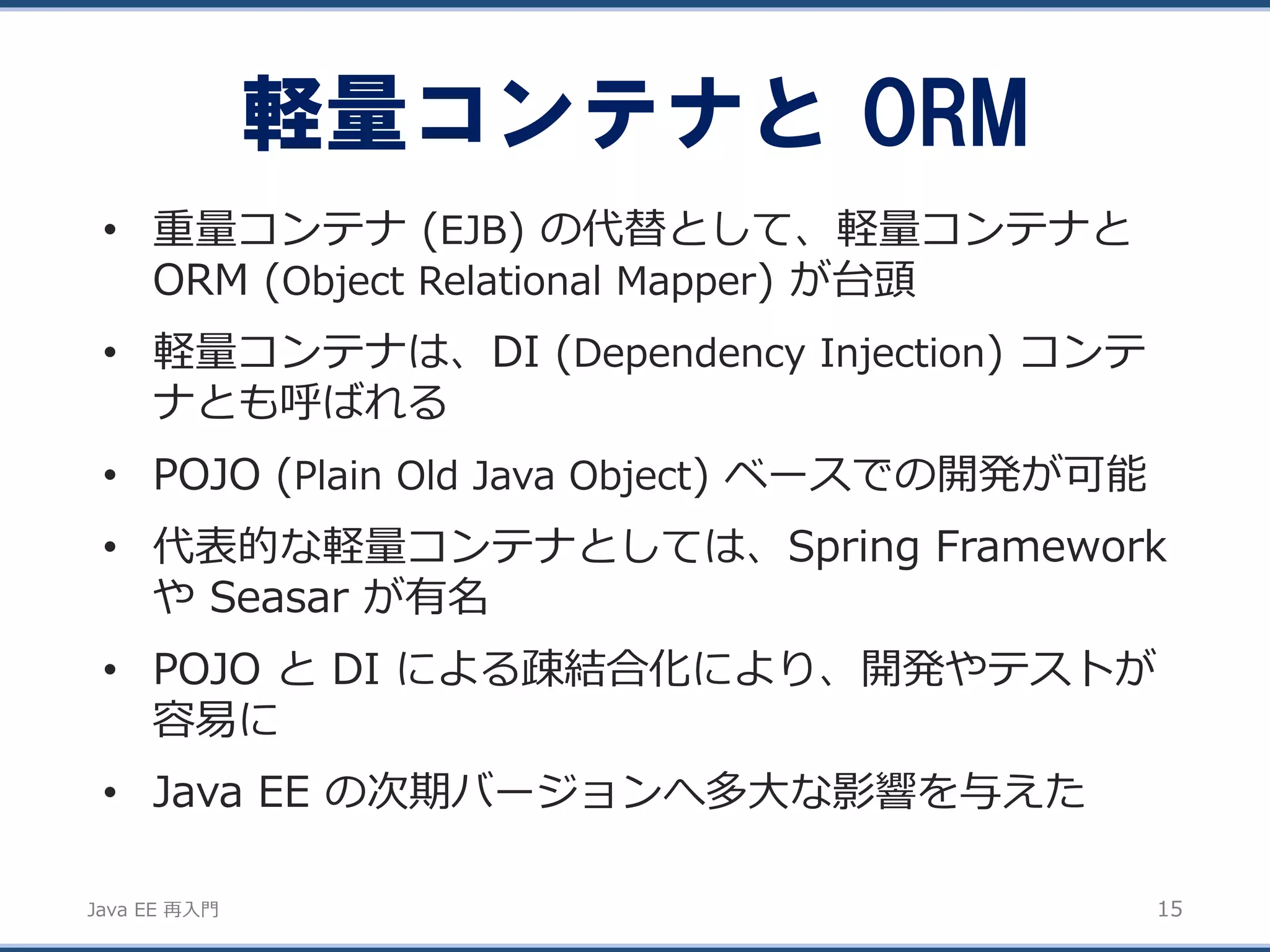 軽量コンテナと ORM

• 重量コンテナ (EJB) の代替として、軽量コンテナと ORM (Object Relational Mapper) が台頭

• 軽量コンテナは、DI (Dependency Injection) コンテナとも呼ばれる

• POJO (Plain Old Java Object) ベースでの開発が可能

• 代表的な軽量コンテナとしては、Spring Framework や Seasar が有名

• POJO と DI による疎結合化により、開発やテストが容易に

• Java EE の次期バージョンへ多大な影響を与えた

Java EE 再入門

15